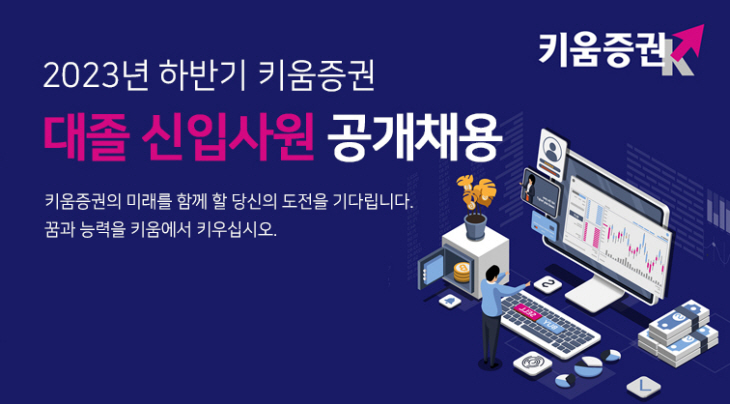 키움증권

2023년 하반기 키움증권

대졸 신입사원 공개채용

키움증권의 미래를 함께 할 당신의 도전을 기다립니다.
꿈과 능력을 키움에서 키우십시오.